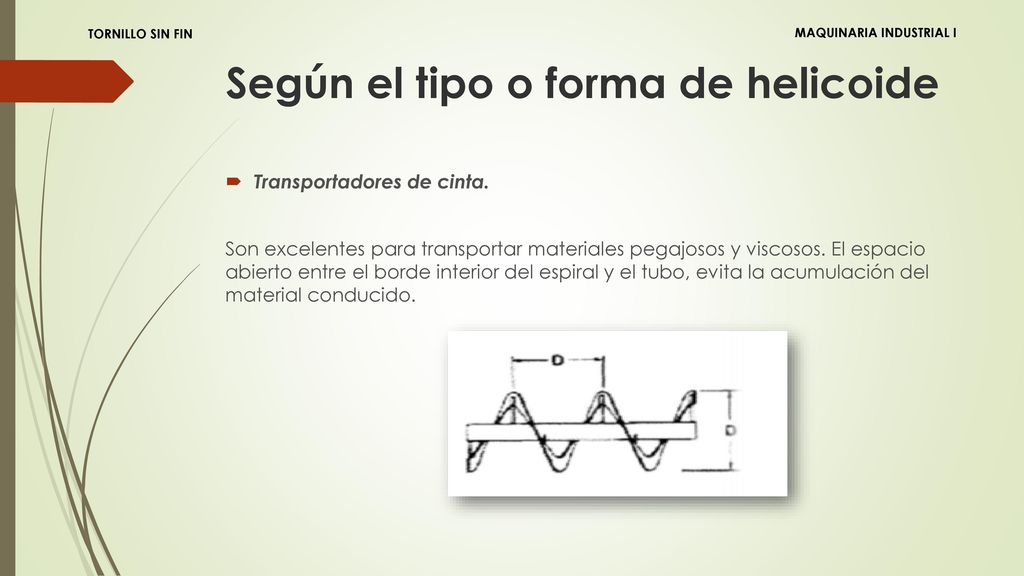 TORNILLO SIN FIN

MAQUINARIA INDUSTRIAL I

Según el tipo o forma de helicoide

Transportadores de cinta.

Son excelentes para transportar materiales pegajosos y viscosos. El espacio abierto entre el borde interior del espiral y el tubo, evita la acumulación del material conducido.

D

D